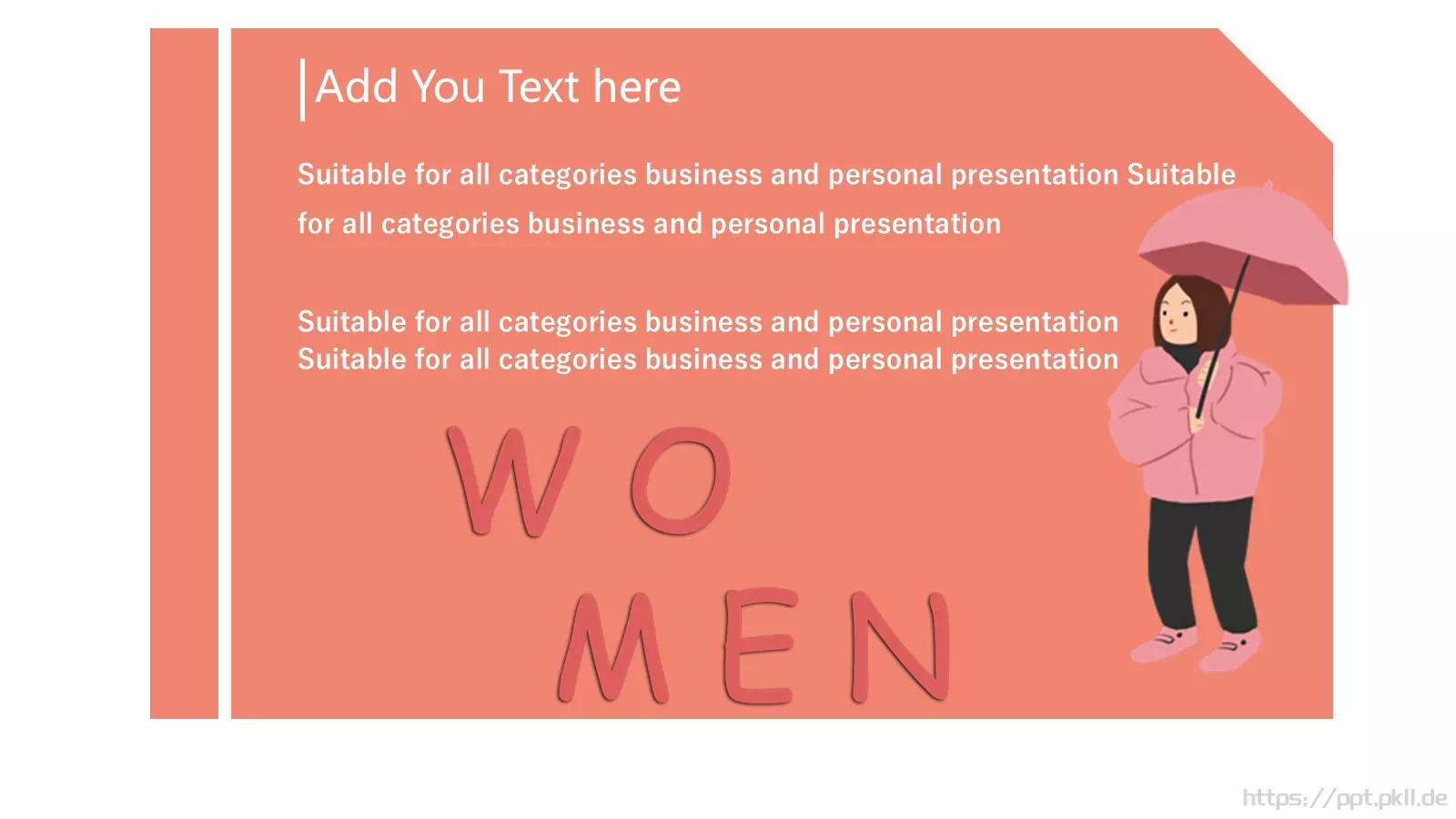 Add You Text here

Suitable for all categories business and personal presentation Suitable for all categories business and personal presentation

Suitable for all categories business and personal presentation
Suitable for all categories business and personal presentation

WO
MEN

https://ppt.pkll.de